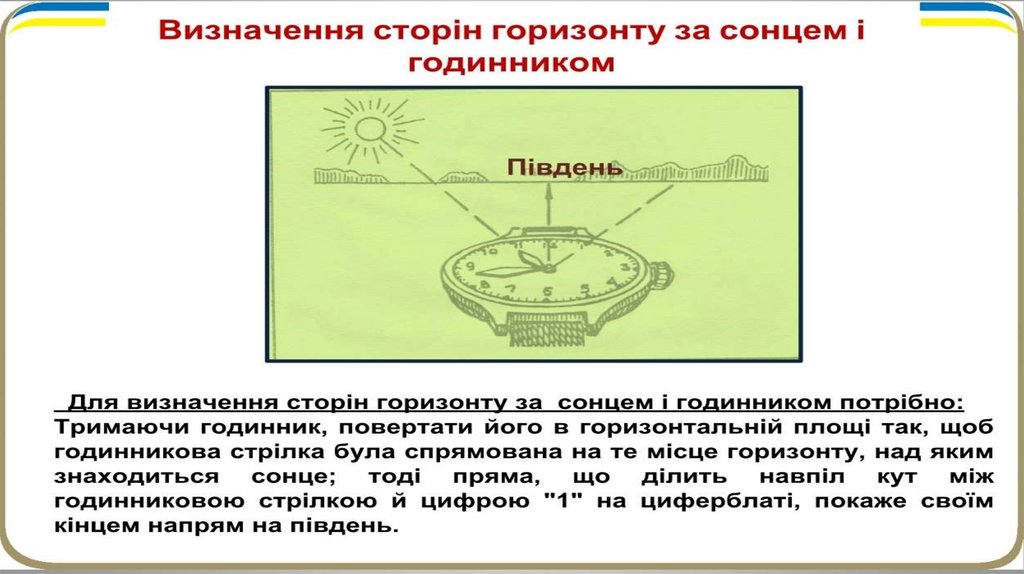 Визначення сторін горизонту за сонцем і годинником

Південь

Для визначення сторін горизонту за сонцем і годинником потрібно: Тримаючи годинник, повертати його в горизонтальній площі так, щоб годинникова стрілка була спрямована на те місце горизонту, над яким знаходиться сонце; тоді пряма, що ділить навпіл кут між годинниковою стрілкою й цифрою "1" на циферблаті, покаже своїм кінцем напрям на південь.